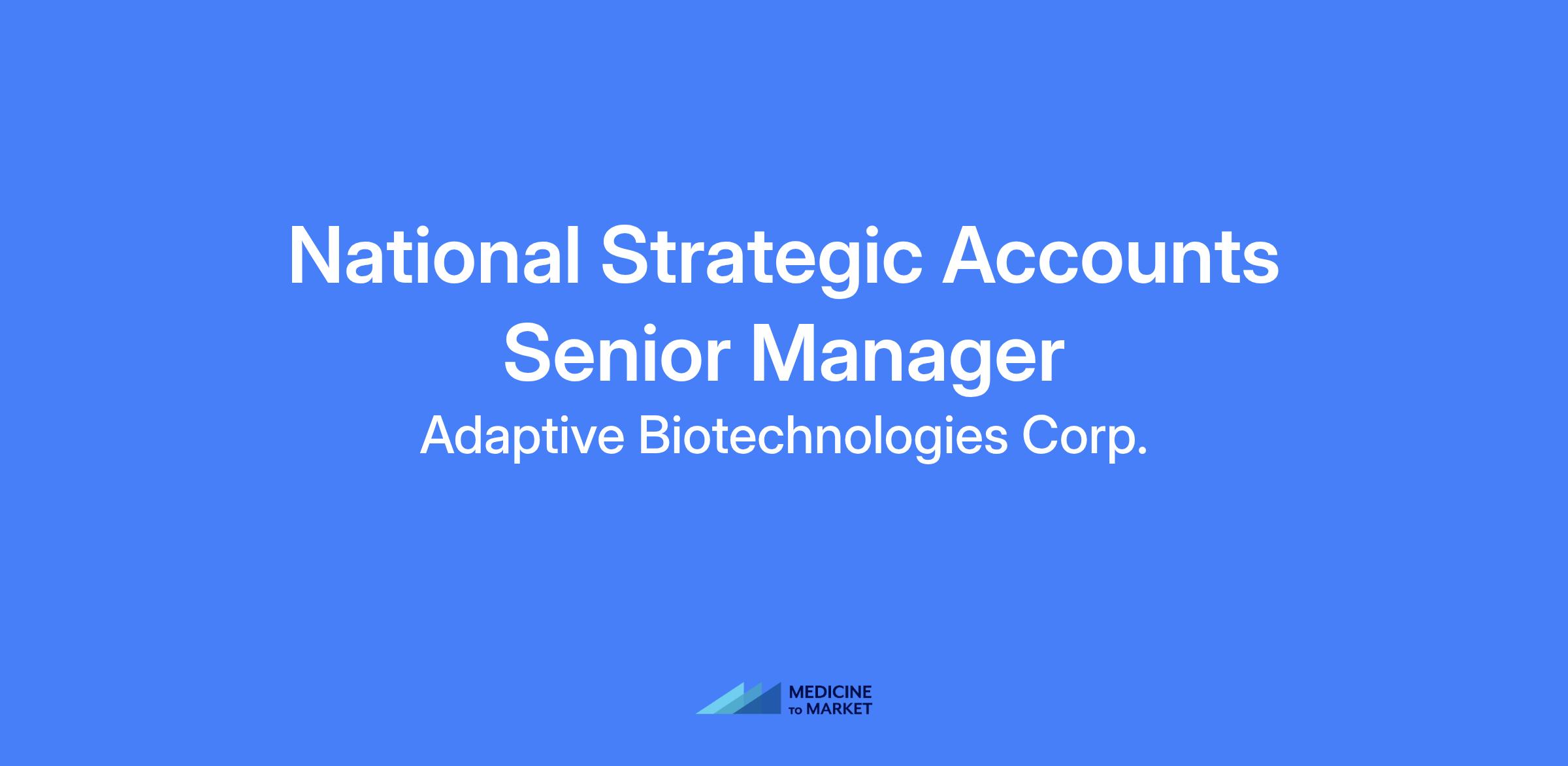 National Strategic Accounts Senior Manager

Adaptive Biotechnologies Corp.

MEDICINE TO MARKET